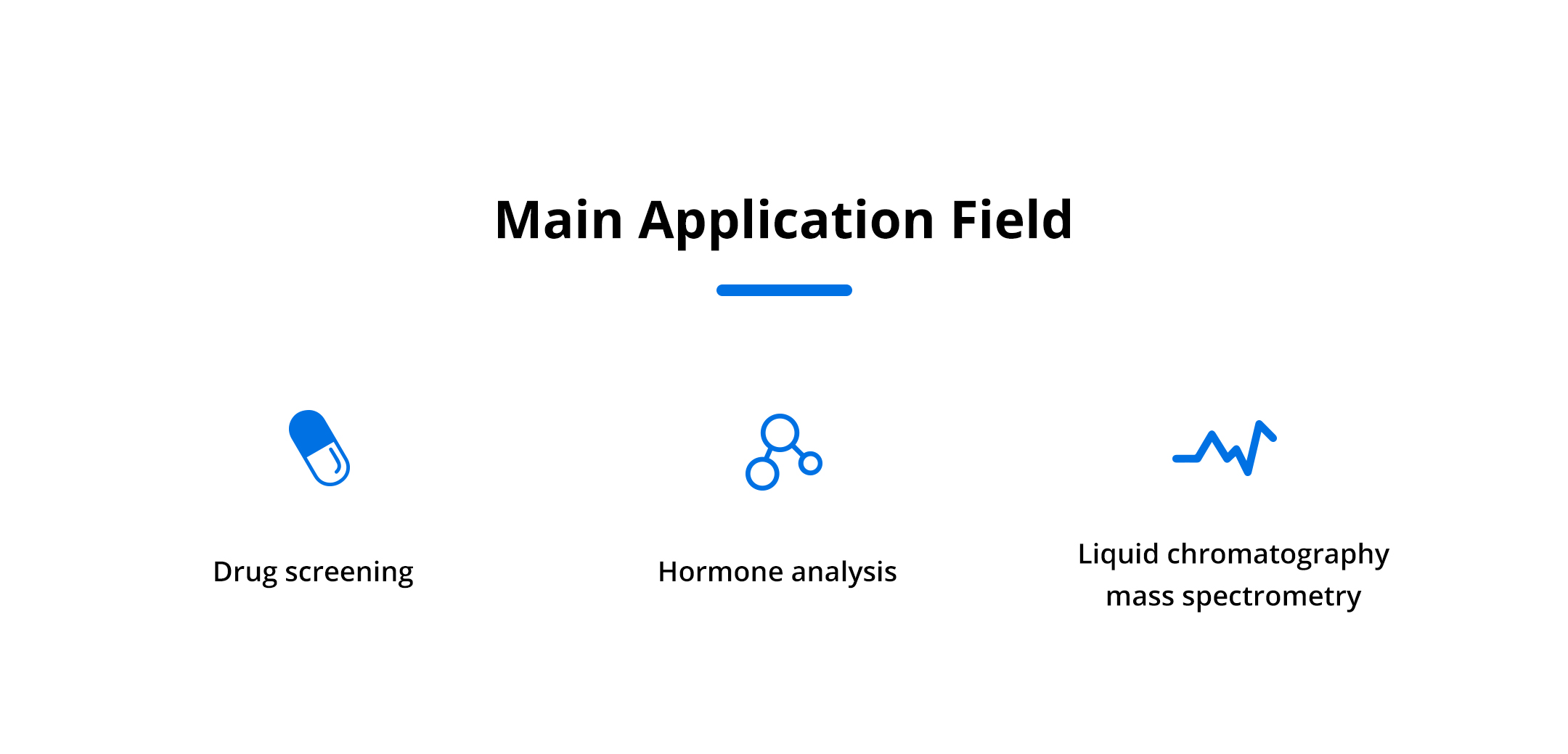 Main Application Field

Drug screening

Hormone analysis

Liquid chromatography mass spectrometry